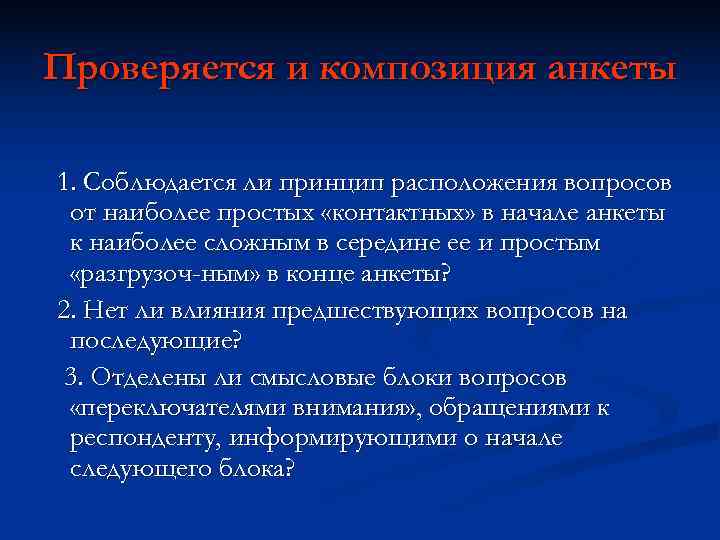 Проверяется и композиция анкеты

1. Соблюдается ли принцип расположения вопросов от наиболее простых «контактных» в начале анкеты к наиболее сложным в середине ее и простым «разгрузоч-ным» в конце анкеты?

2. Нет ли влияния предшествующих вопросов на последующие?

3. Отделены ли смысловые блоки вопросов «переключателями внимания», обращениями к респонденту, информирующими о начале следующего блока?